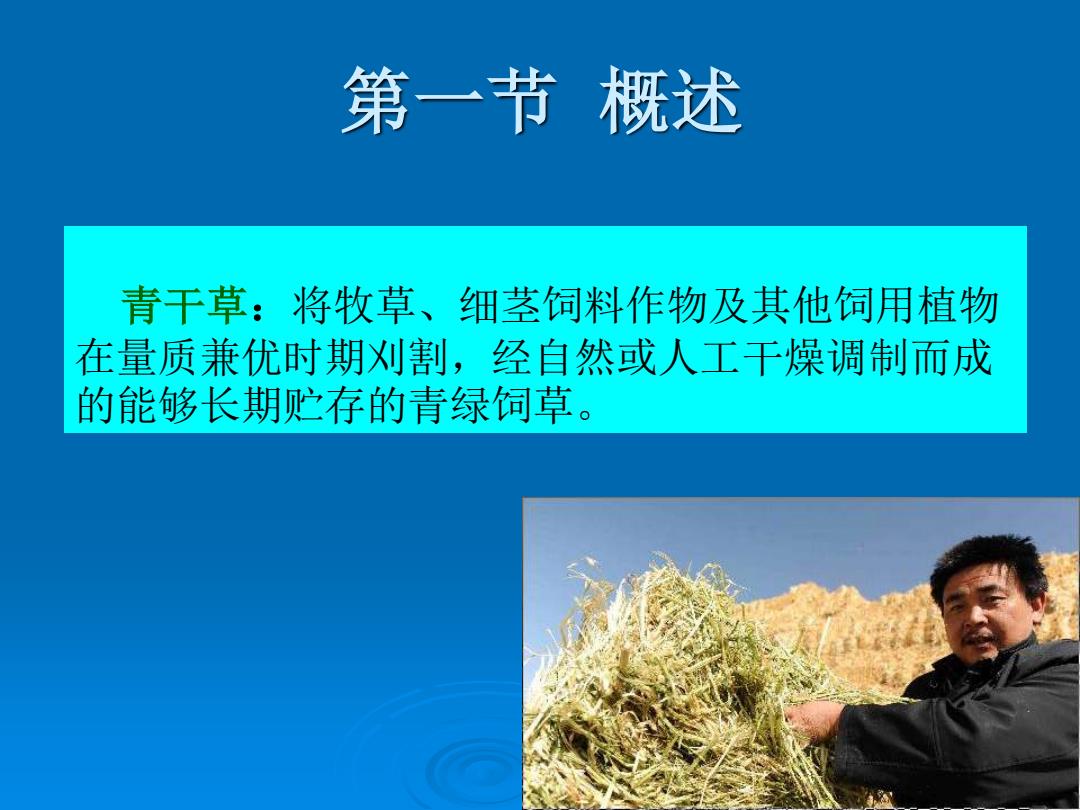 第一节 概述

青干草：将牧草、细茎饲料作物及其他饲用植物在量质兼优时期刈割，经自然或人工干燥调制而成的能够长期贮存的青绿饲草。